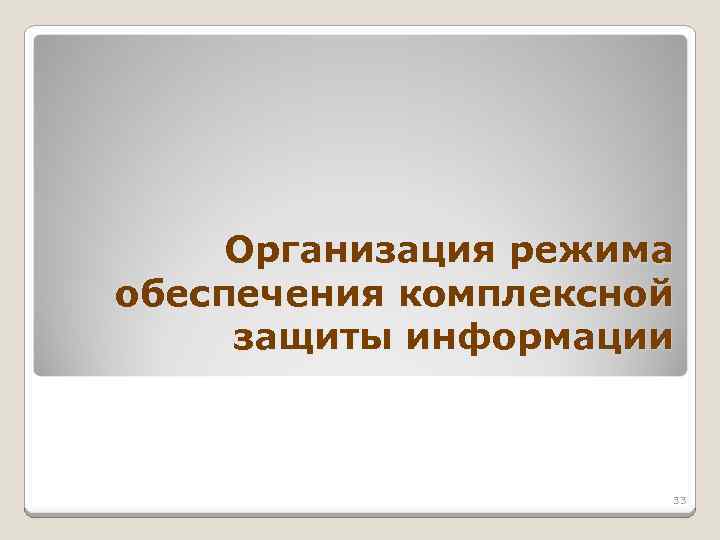 Организация режима обеспечения комплексной защиты информации

33